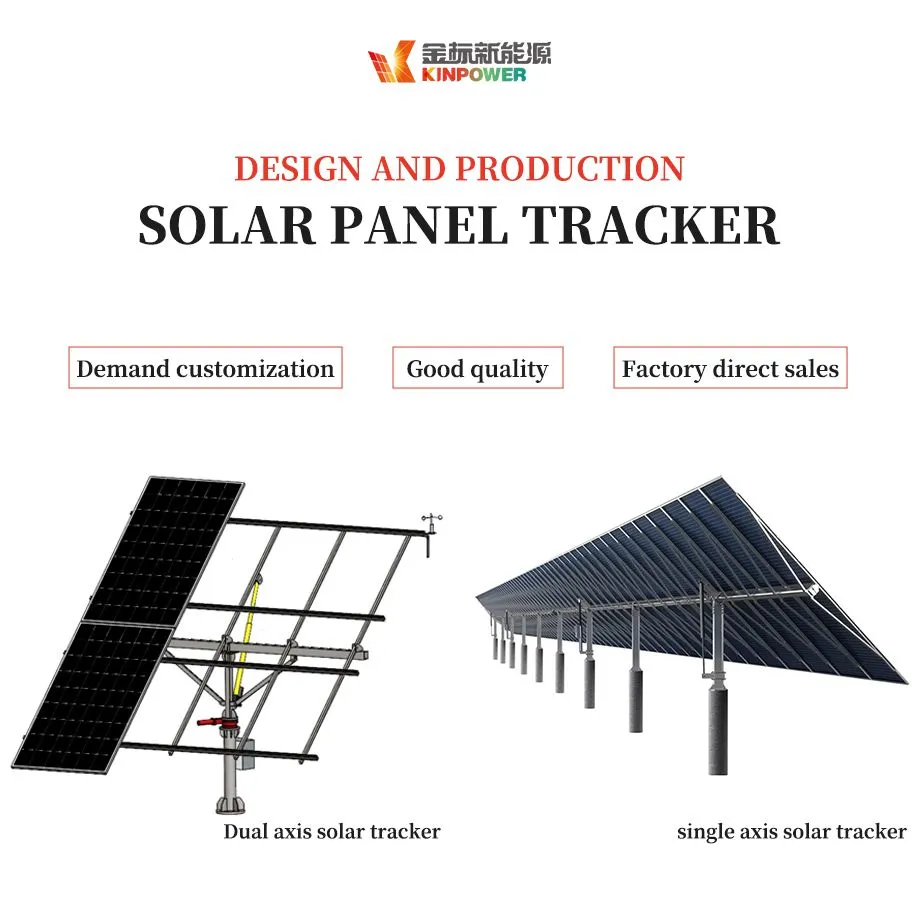 金标新能源
KINPOWER

DESIGN AND PRODUCTION
SOLAR PANEL TRACKER

Demand customization

Good quality

Factory direct sales

Dual axis solar tracker

single axis solar tracker